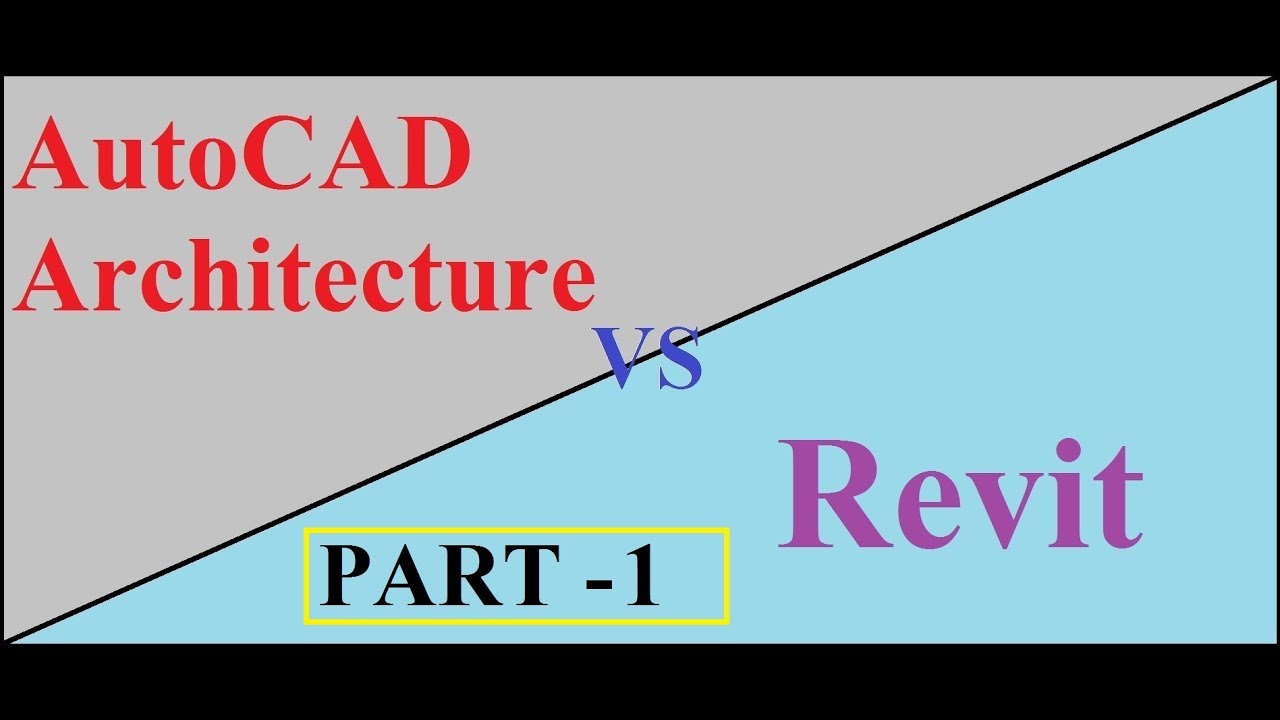 AutoCAD Architecture

VS

Revit

PART -1